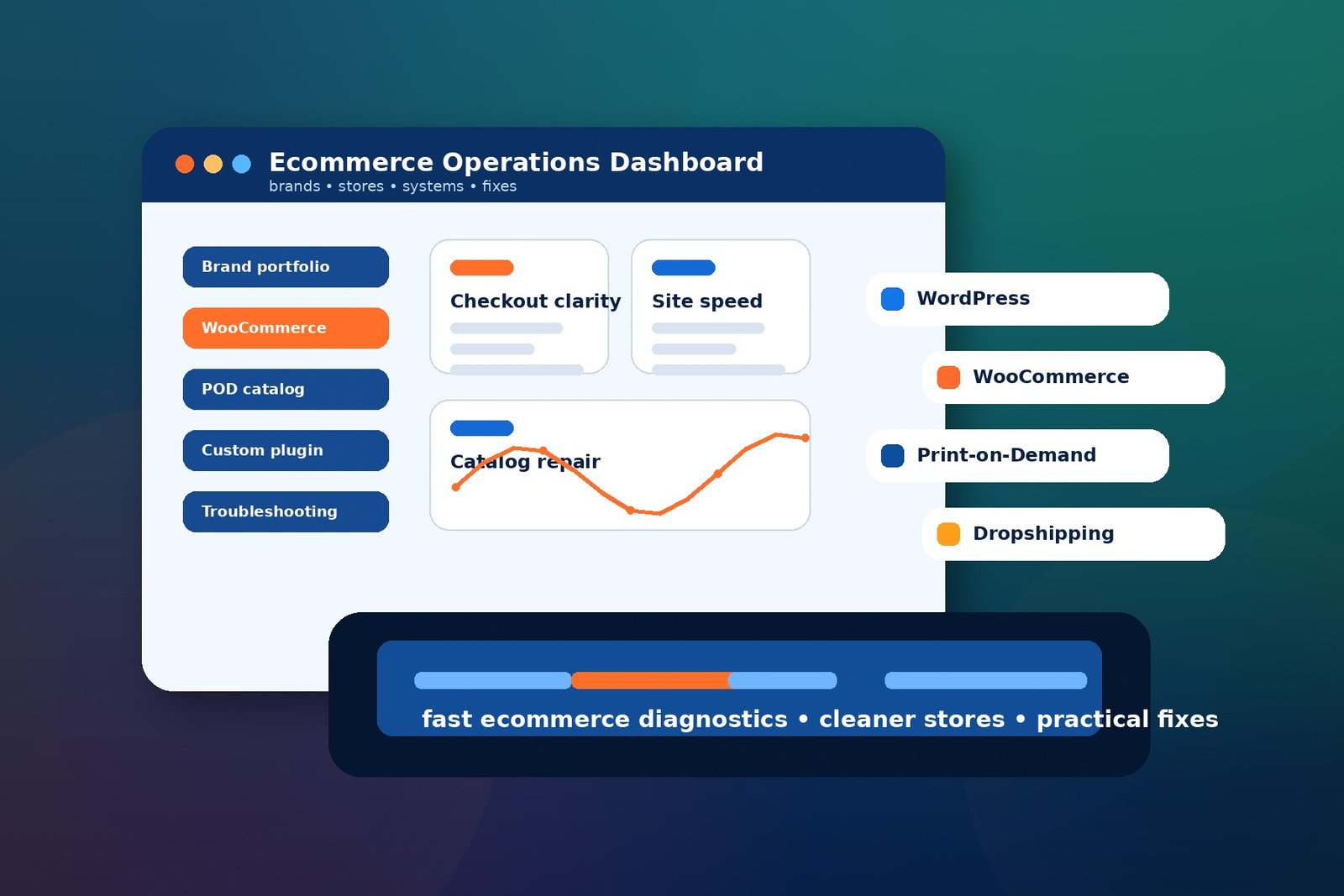 Ecommerce Operations Dashboard
brands • stores • systems • fixes

Brand portfolio
WooCommerce
POD catalog
Custom plugin
Troubleshooting

Checkout clarity

Site speed

Catalog repair

WordPress
WooCommerce
Print-on-Demand
Dropshipping

fast ecommerce diagnostics • cleaner stores • practical fixes